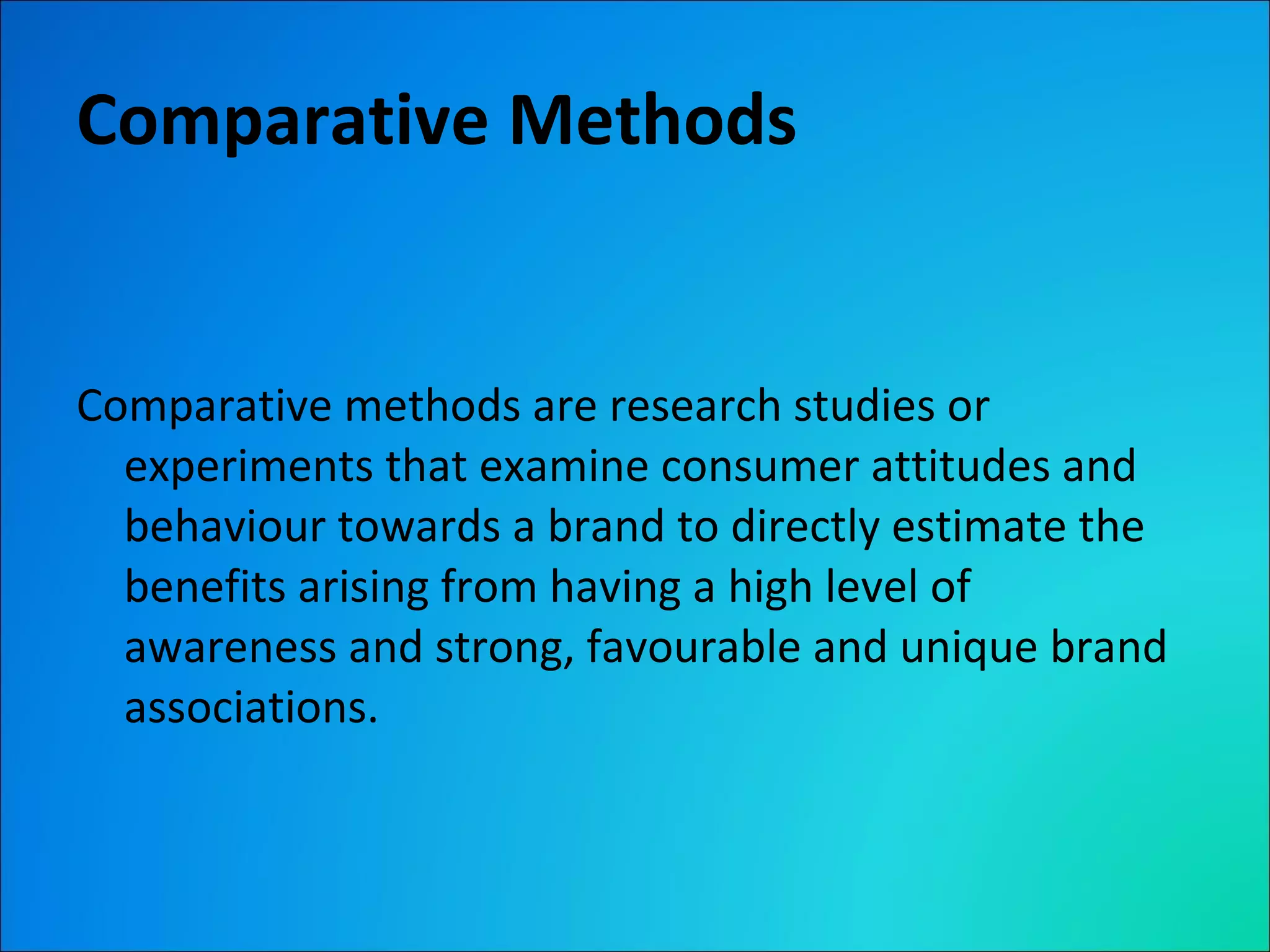 Comparative Methods

Comparative methods are research studies or experiments that examine consumer attitudes and behaviour towards a brand to directly estimate the benefits arising from having a high level of awareness and strong, favourable and unique brand associations.